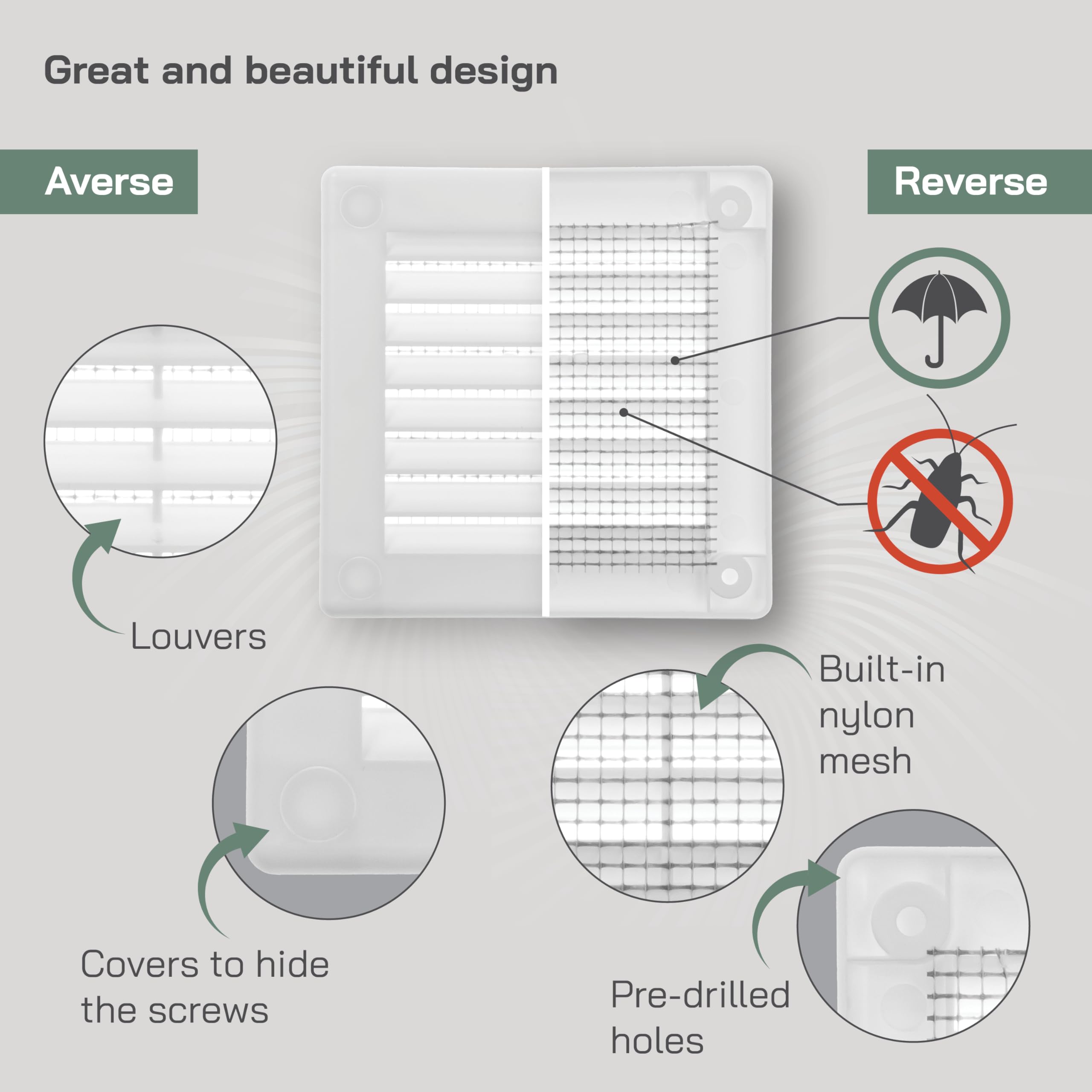 Great and beautiful design

Averse

Reverse

Louvers

Built-in nylon mesh

Covers to hide the screws

Pre-drilled holes